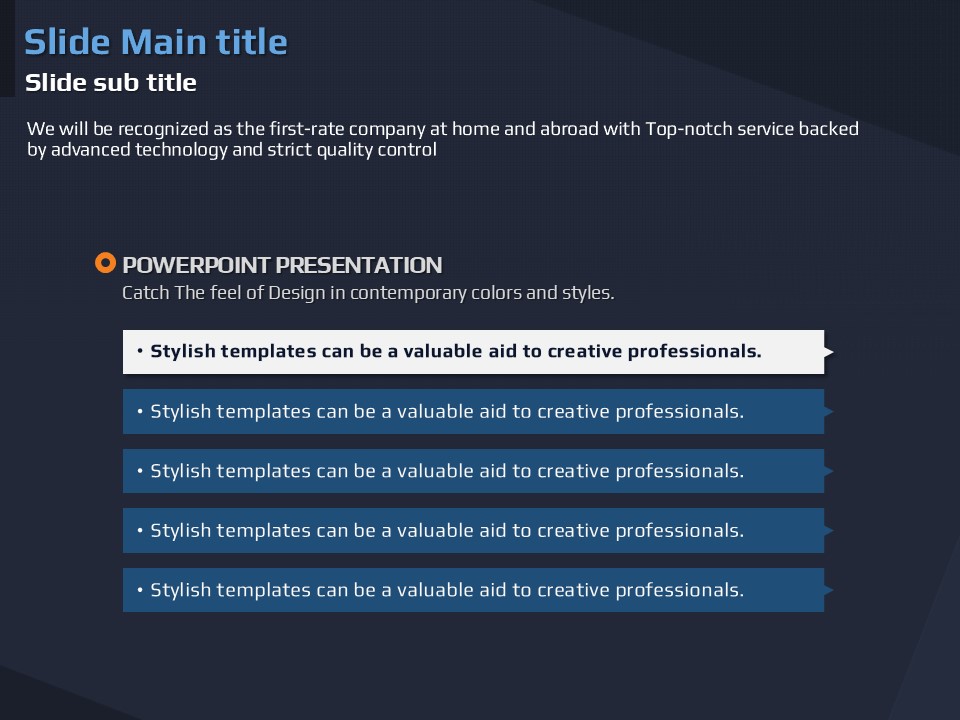 Slide Main title

Slide sub title

We will be recognized as the first-rate company at home and abroad with Top-notch service backed by advanced technology and strict quality control

POWERPOINT PRESENTATION

Catch The feel of Design in contemporary colors and styles.

• Stylish templates can be a valuable aid to creative professionals.

• Stylish templates can be a valuable aid to creative professionals.

• Stylish templates can be a valuable aid to creative professionals.

• Stylish templates can be a valuable aid to creative professionals.

• Stylish templates can be a valuable aid to creative professionals.